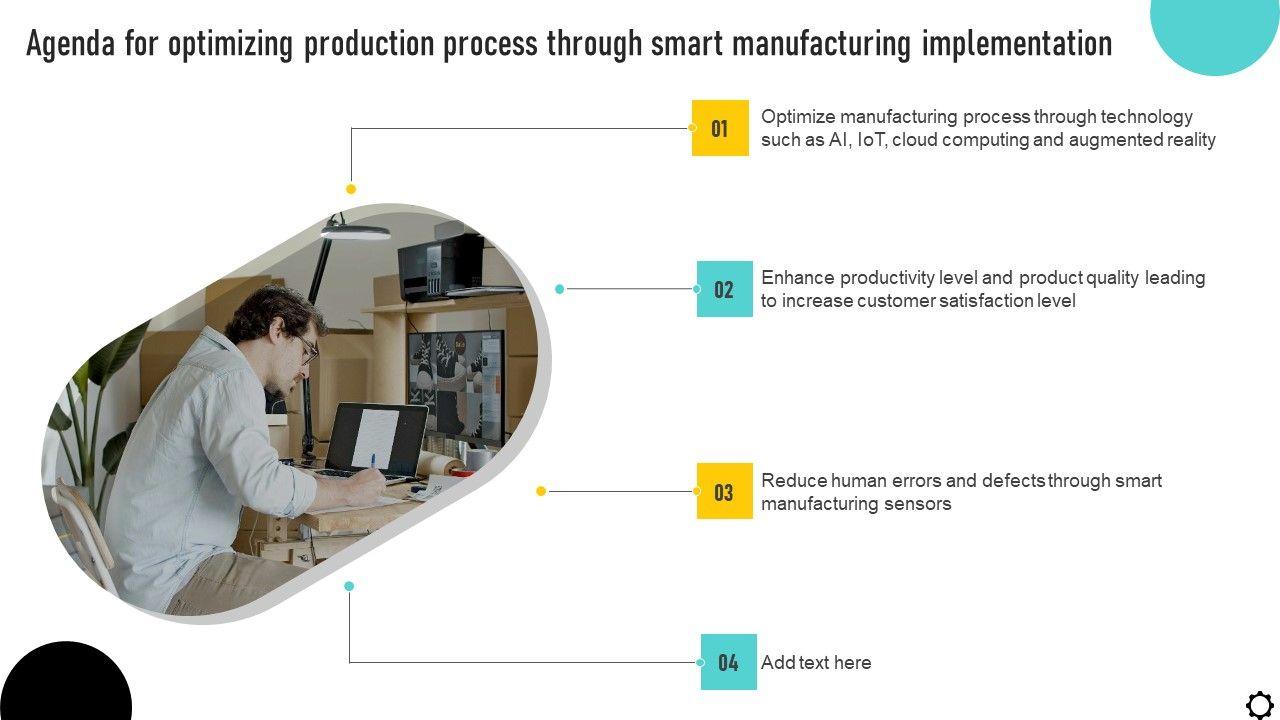 Agenda for optimizing production process through smart manufacturing implementation

01
Optimize manufacturing process through technology such as AI, IoT, cloud computing and augmented reality

02
Enhance productivity level and product quality leading to increase customer satisfaction level

03
Reduce human errors and defects through smart manufacturing sensors

04
Add text here